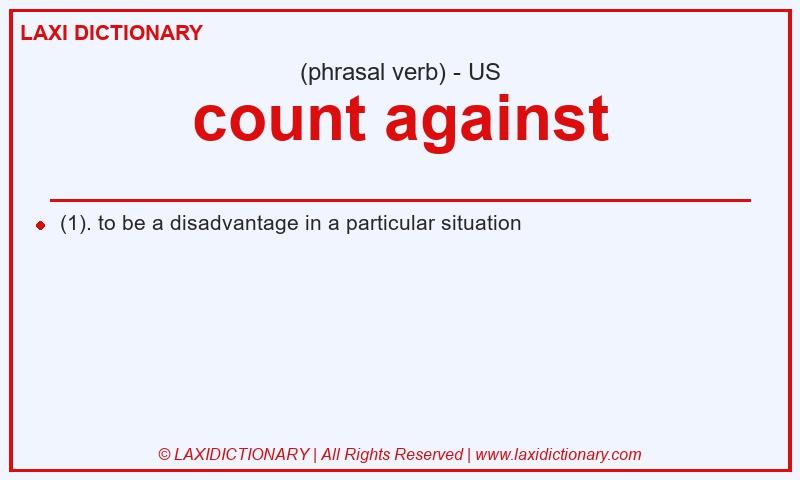 LAXI DICTIONARY

(phrasal verb) - US

count against

(1). to be a disadvantage in a particular situation

© LAXIDICTIONARY | All Rights Reserved | www.laxidictionary.com